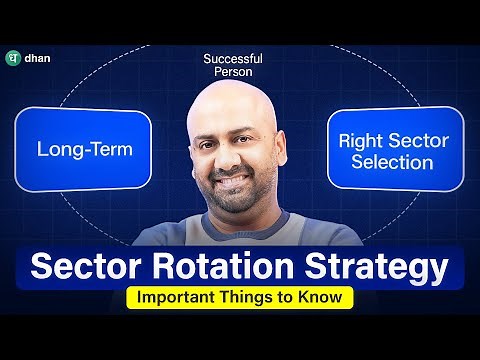 ध dhan

Successful Person

Long-Term

Right Sector Selection

Sector Rotation Strategy

Important Things to Know